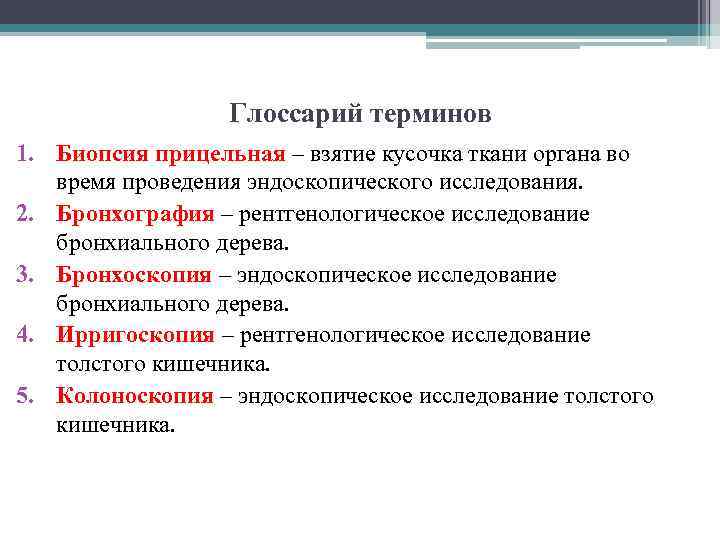 Глоссарий терминов

1. Биопсия прицельная – взятие кусочка ткани органа во время проведения эндоскопического исследования.
2. Бронхография – рентгенологическое исследование бронхиального дерева.
3. Бронхоскопия – эндоскопическое исследование бронхиального дерева.
4. Ирригоскопия – рентгенологическое исследование толстого кишечника.
5. Колоноскопия – эндоскопическое исследование толстого кишечника.